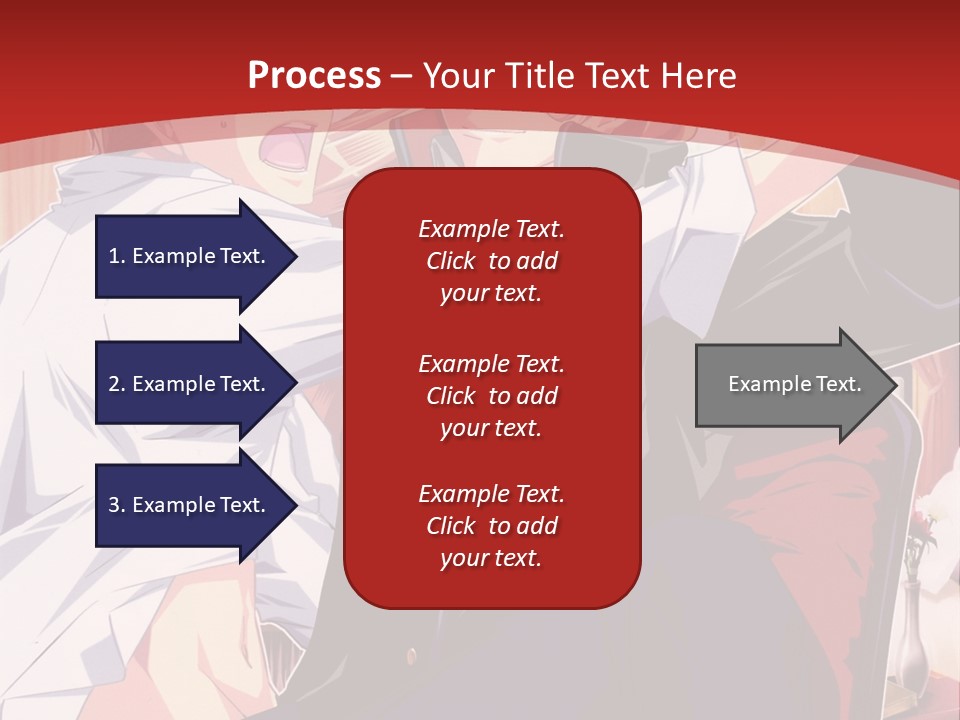 Process – Your Title Text Here

1. Example Text.

2. Example Text.

3. Example Text.

Example Text. Click to add your text.

Example Text. Click to add your text.

Example Text. Click to add your text.

Example Text.